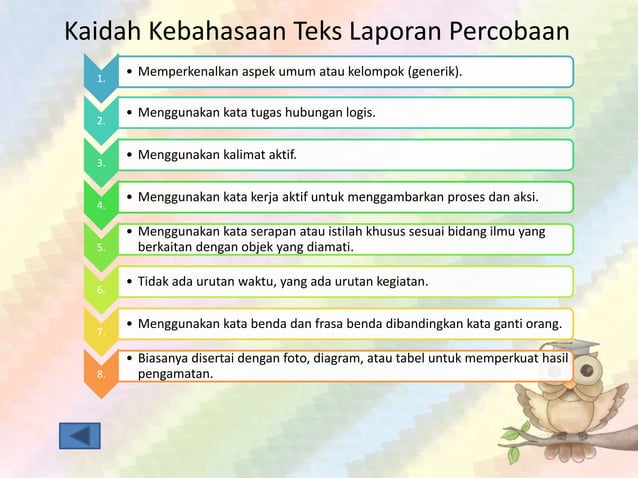 Kaidah Kebahasaan Teks Laporan Percobaan

1.
• Memperkenalkan aspek umum atau kelompok (generik).

2.
• Menggunakan kata tugas hubungan logis.

3.
• Menggunakan kalimat aktif.

4.
• Menggunakan kata kerja aktif untuk menggambarkan proses dan aksi.

5.
• Menggunakan kata serapan atau istilah khusus sesuai bidang ilmu yang berkaitan dengan objek yang diamati.

6.
• Tidak ada urutan waktu, yang ada urutan kegiatan.

7.
• Menggunakan kata benda dan frasa benda dibandingkan kata ganti orang.

8.
• Biasanya disertai dengan foto, diagram, atau tabel untuk memperkuat hasil pengamatan.